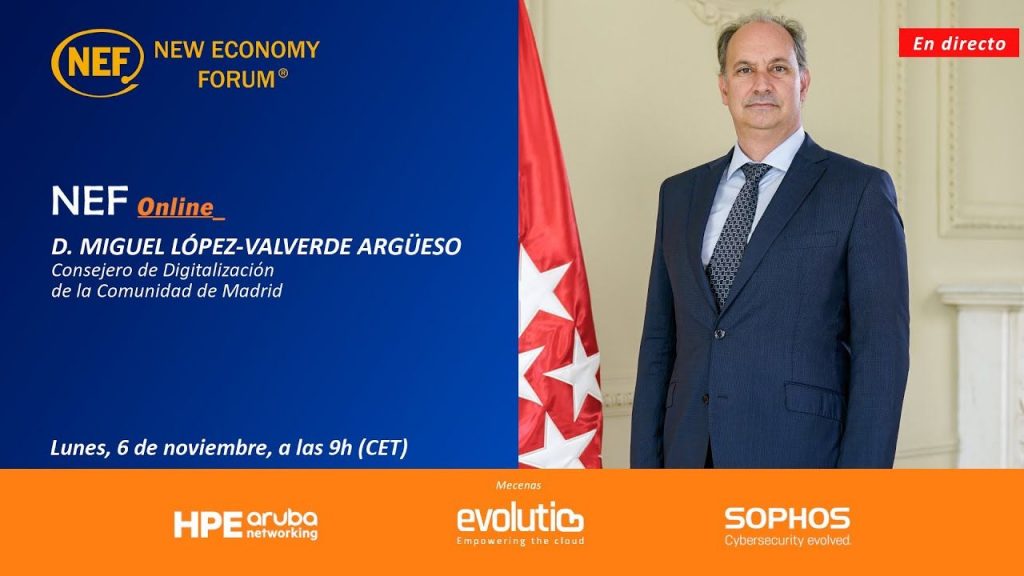 NEF NEW ECONOMY FORUM®

En directo

NEF Online_

D. MIGUEL LÓPEZ-VALVERDE ARGÜESO
Consejero de Digitalización de la Comunidad de Madrid

Lunes, 6 de noviembre, a las 9h (CET)

Mecenas

HPE aruba networking

evolutio
Empowering the cloud

SOPHOS
Cybersecurity evolved.